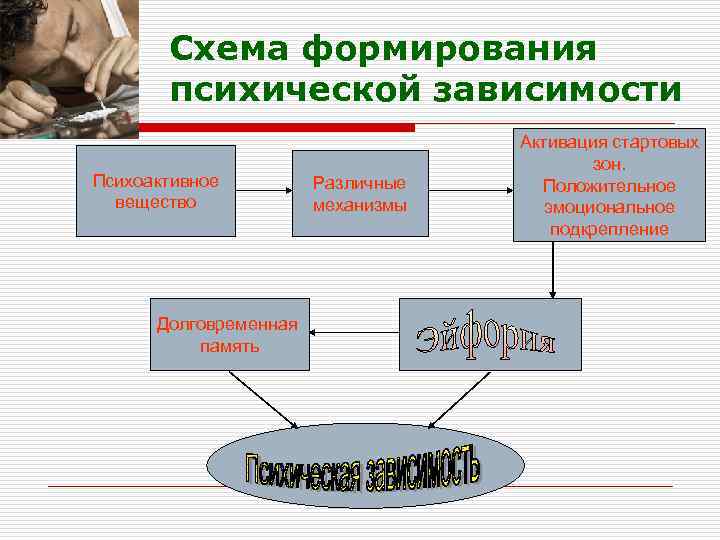 Схема формирования психической зависимости

Психоактивное вещество

Различные механизмы

Активация стартовых зон. Положительное эмоциональное подкрепление

Долговременная память

Эйфория

Психическая зависимость